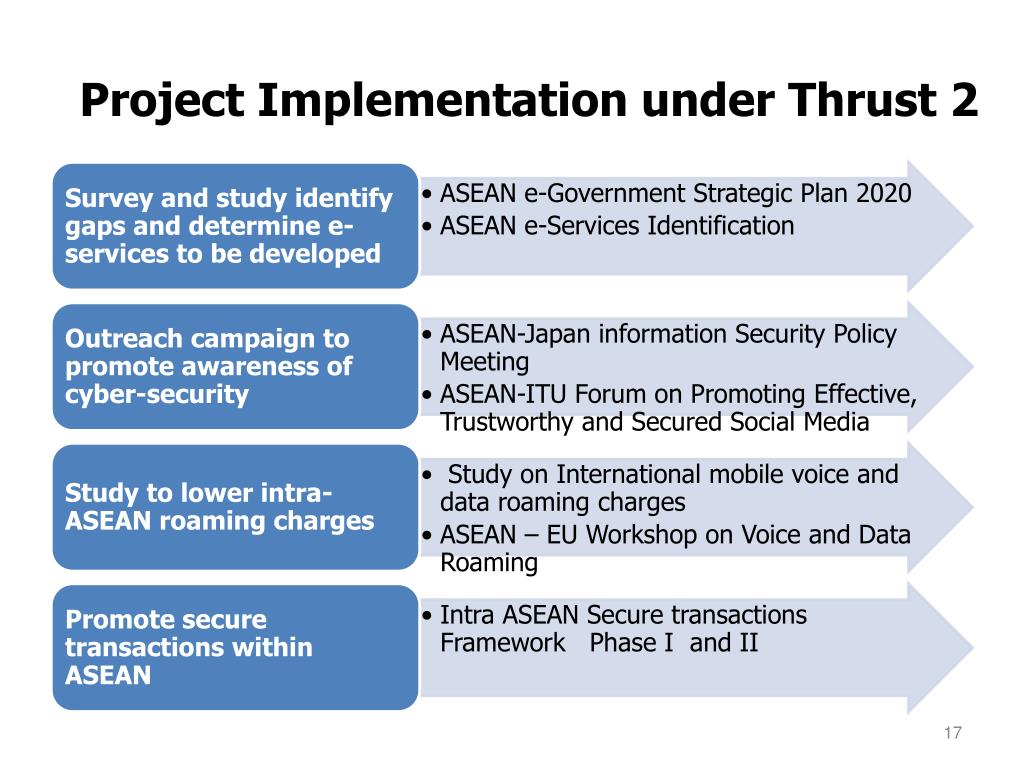 Project Implementation under Thrust 2

Survey and study identify gaps and determine e-services to be developed

• ASEAN e-Government Strategic Plan 2020
• ASEAN e-Services Identification

Outreach campaign to promote awareness of cyber-security

• ASEAN-Japan information Security Policy Meeting
• ASEAN-ITU Forum on Promoting Effective, Trustworthy and Secured Social Media

Study to lower intra-ASEAN roaming charges

• Study on International mobile voice and data roaming charges
• ASEAN – EU Workshop on Voice and Data Roaming

Promote secure transactions within ASEAN

• Intra ASEAN Secure transactions Framework Phase I and II

17